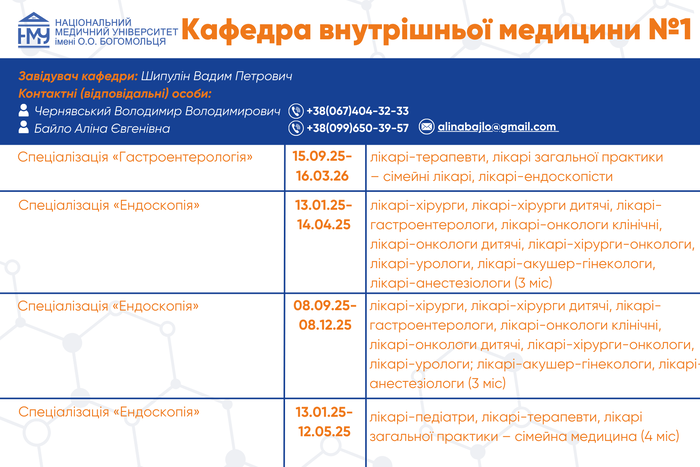 НМУ НАЦІОНАЛЬНИЙ МЕДИЧНИЙ УНІВЕРСИТЕТ імені О.О. БОГОМОЛЬЦЯ

Кафедра внутрішньої медицини №1

Завідувач кафедри: Шипулін Вадим Петрович
Контактні (відповідальні) особи:
Чернявський Володимир Володимирович +38(067)404-32-33
Байло Аліна Євгенівна +38(099)650-39-57 alinabajlo@gmail.com

| | | |
|---|---|---|
| Спеціалізація «Гастроентерологія» | 15.09.25-16.03.26 | лікарі-терапевти, лікарі загальної практики – сімейні лікарі, лікарі-ендоскопісти |
| Спеціалізація «Ендоскопія» | 13.01.25-14.04.25 | лікарі-хірурги, лікарі-хірурги дитячі, лікарі-гастроентерологи, лікарі-онкологи клінічні, лікарі-онкологи дитячі, лікарі-хірурги-онкологи, лікарі-урологи, лікарі-акушер-гінекологи, лікарі-анестезіологи (3 міс) |
| Спеціалізація «Ендоскопія» | 08.09.25-08.12.25 | лікарі-хірурги, лікарі-хірурги дитячі, лікарі-гастроентерологи, лікарі-онкологи клінічні, лікарі-онкологи дитячі, лікарі-хірурги-онкологи, лікарі-урологи; лікарі-акушер-гінекологи, лікарі-анестезіологи (3 міс) |
| Спеціалізація «Ендоскопія» | 13.01.25-12.05.25 | лікарі-педіатри, лікарі-терапевти, лікарі загальної практики – сімейна медицина (4 міс) |